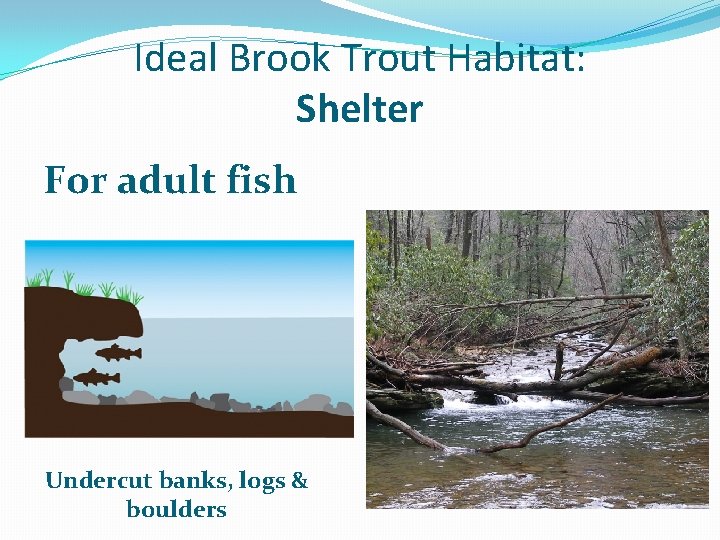 Ideal Brook Trout Habitat:
Shelter

For adult fish

Undercut banks, logs & boulders